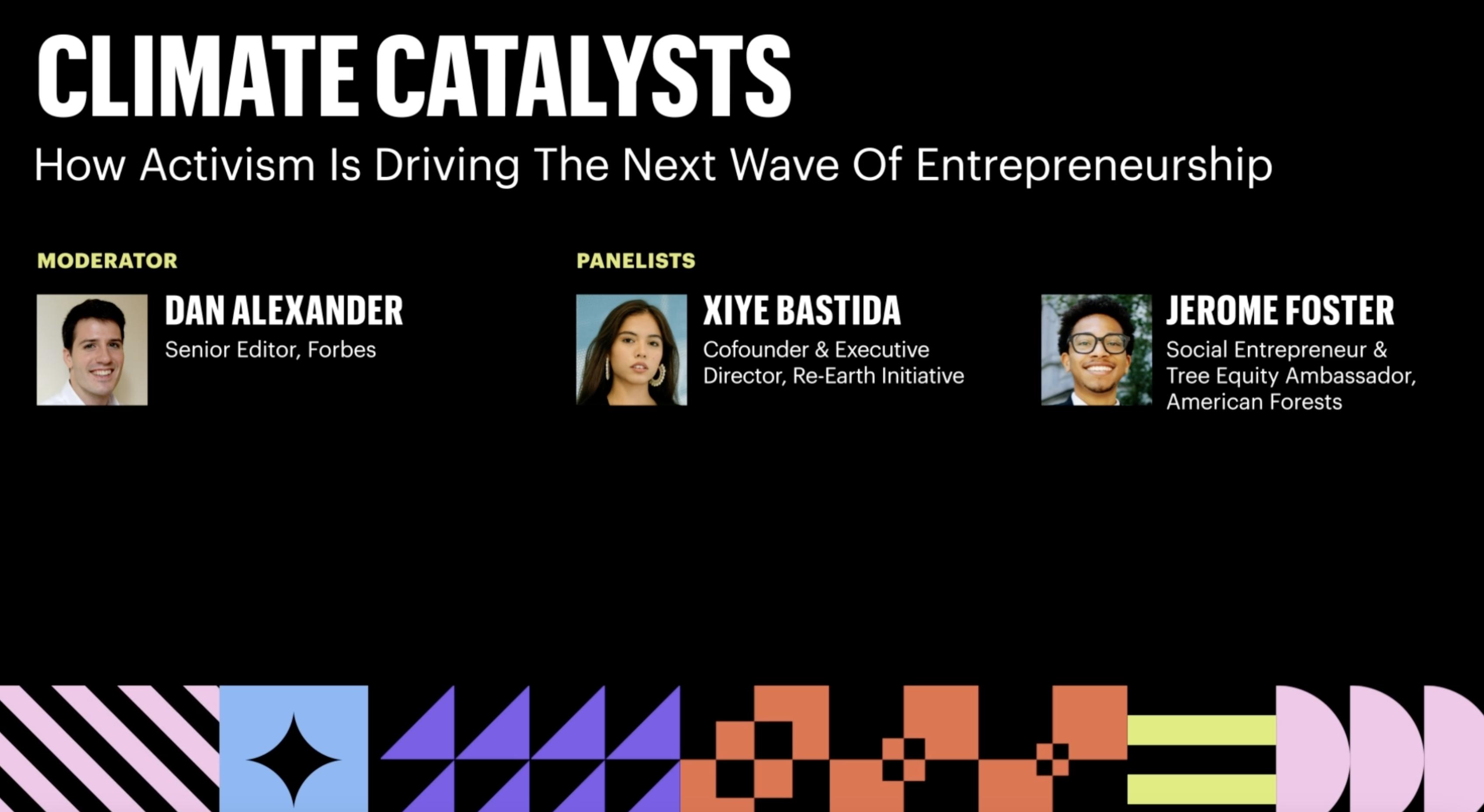 CLIMATE CATALYSTS
How Activism Is Driving The Next Wave Of Entrepreneurship

MODERATOR

DAN ALEXANDER
Senior Editor, Forbes

PANELISTS

XIYE BASTIDA
Cofounder & Executive Director, Re-Earth Initiative

JEROME FOSTER
Social Entrepreneur & Tree Equity Ambassador, American Forests